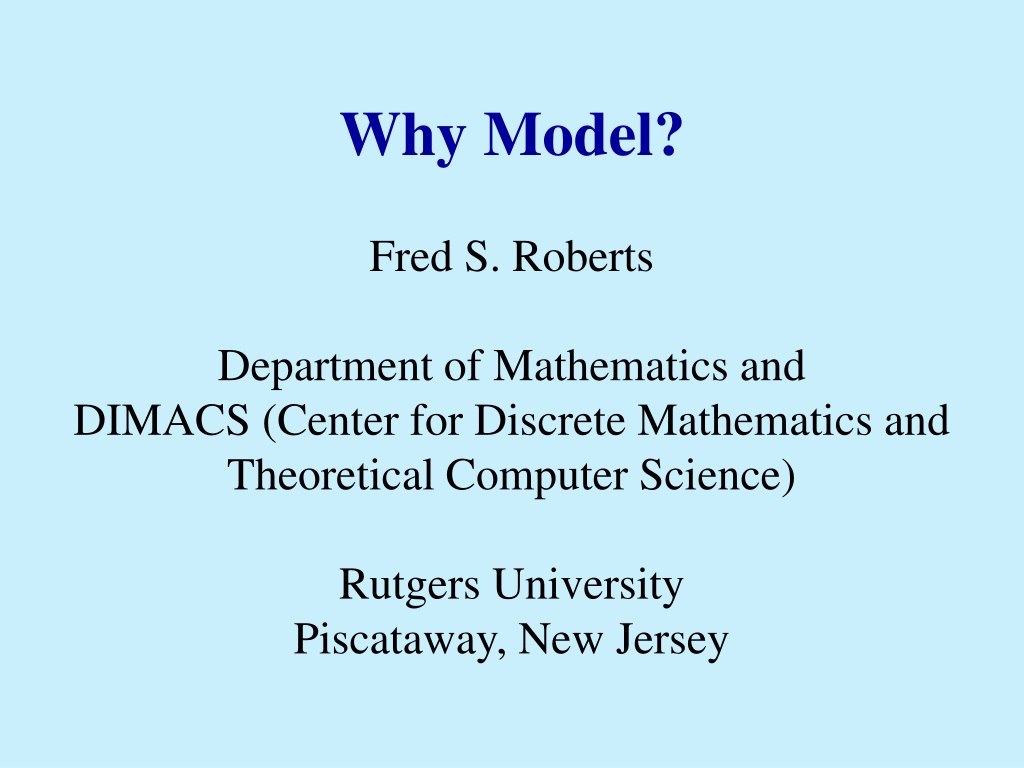 Why Model?

Fred S. Roberts

Department of Mathematics and
DIMACS (Center for Discrete Mathematics and Theoretical Computer Science)

Rutgers University
Piscataway, New Jersey